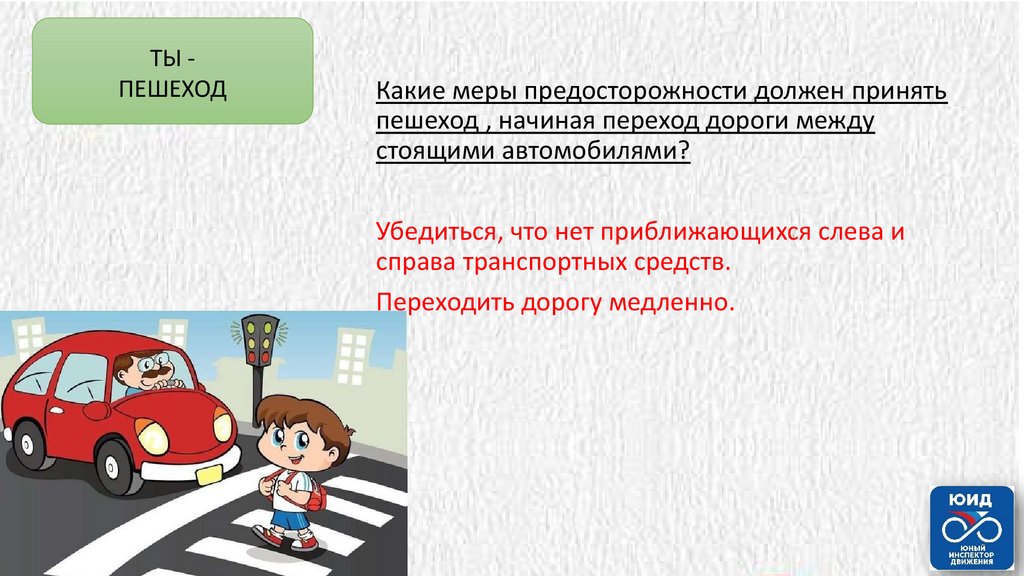 ТЫ -
ПЕШЕХОД

Какие меры предосторожности должен принять пешеход , начиная переход дороги между стоящими автомобилями?

Убедиться, что нет приближающихся слева и справа транспортных средств.

Переходить дорогу медленно.

ЮИД
ЮНЫЙ ИНСПЕКТОР ДВИЖЕНИЯ